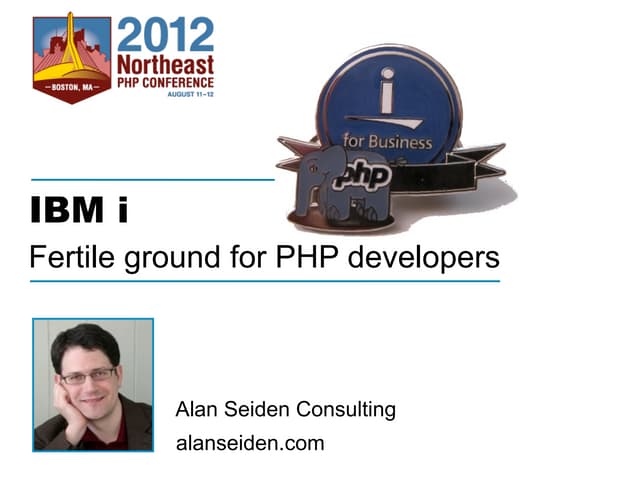 BOSTON, MA

2012 Northeast PHP CONFERENCE AUGUST 11–12

i for Business

php

IBM i

Fertile ground for PHP developers

Alan Seiden Consulting

alanseiden.com